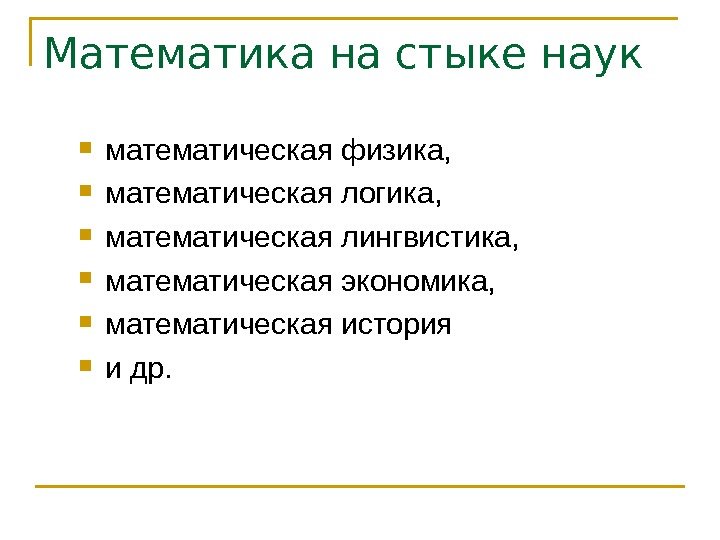 Математика на стыке наук

- математическая физика,
- математическая логика,
- математическая лингвистика,
- математическая экономика,
- математическая история
- и др.